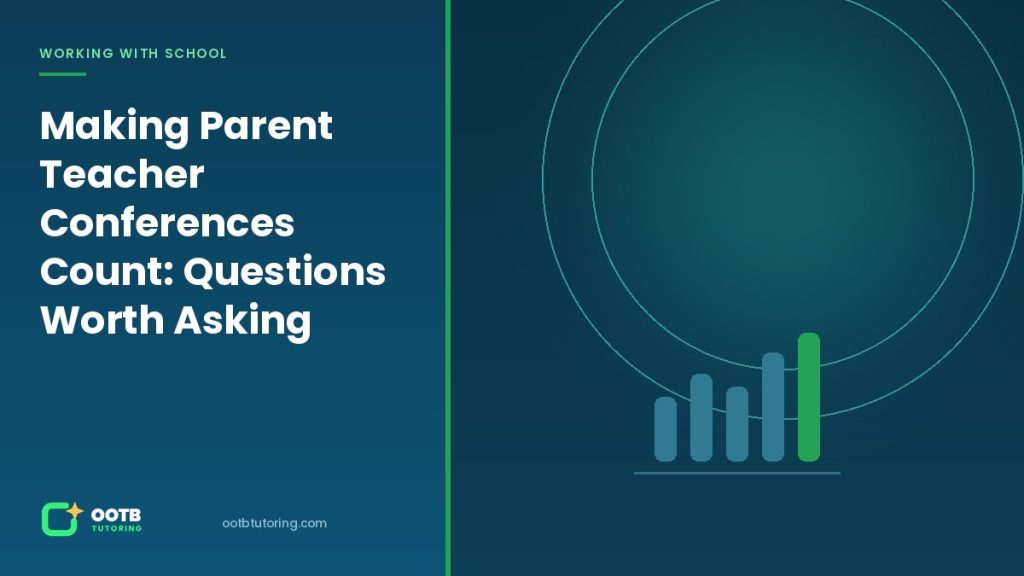 WORKING WITH SCHOOL

Making Parent Teacher Conferences Count: Questions Worth Asking

OOTB TUTORING

ootbtutoring.com